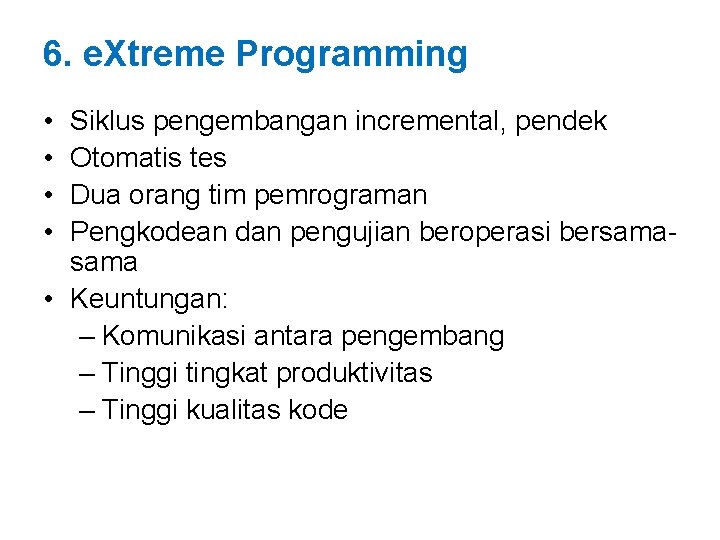 6. eXtreme Programming

• Siklus pengembangan incremental, pendek
• Otomatis tes
• Dua orang tim pemrograman
• Pengkodean dan pengujian beroperasi bersama-sama
• Keuntungan:
– Komunikasi antara pengembang
– Tinggi tingkat produktivitas
– Tinggi kualitas kode